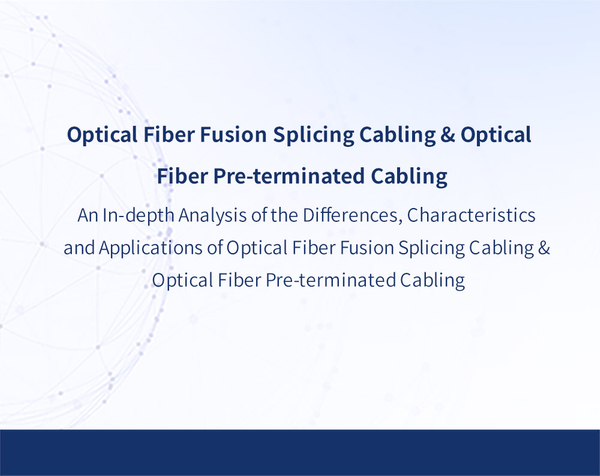 Optical Fiber Fusion Splicing Cabling & Optical Fiber Pre-terminated Cabling

An In-depth Analysis of the Differences, Characteristics and Applications of Optical Fiber Fusion Splicing Cabling & Optical Fiber Pre-terminated Cabling